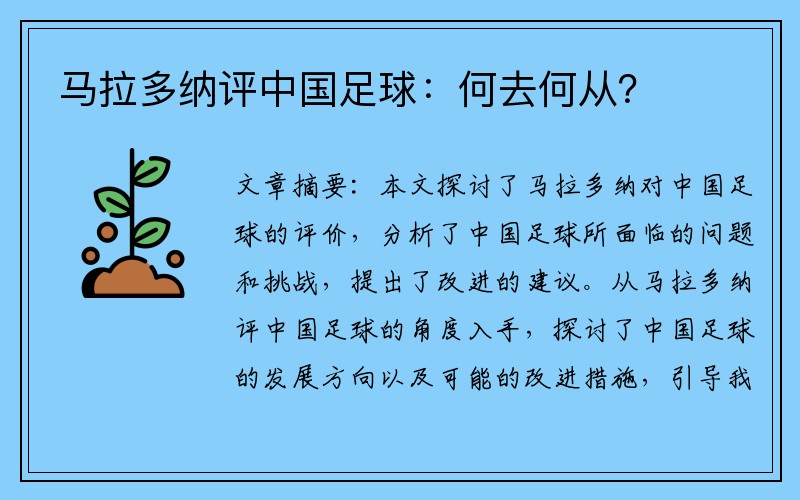 马拉多纳评中国足球：何去何从？

文章摘要：本文探讨了马拉多纳对中国足球的评价，分析了中国足球所面临的问题和挑战，提出了改进的建议。从马拉多纳评中国足球的角度入手，探讨了中国足球的发展方向以及可能的改进措施，引导我